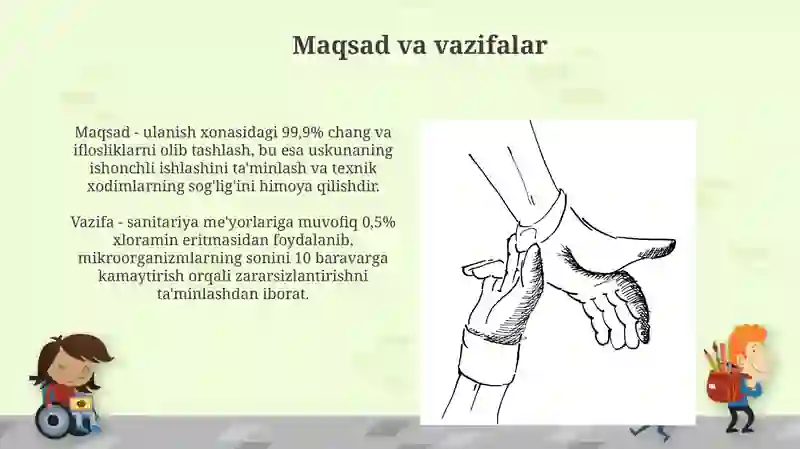 Maqsad va vazifalar

Maqsad - ulanish xonasidagi 99,9% chang va ifloslikIarni olib tashlash, bu esa uskunaning ishonchli ishlashini ta'minlash va texnik xodimlarning sog'lig'ini himoya qilishdir.

Vazifa - sanitariya me'yorlariga muvofiq 0,5% xloramin eritmasidan foydalanib, mikroorganizmlarning sonini 10 baravarga kamaytirish orqali zararsizlantirishni ta'minlashdan iborat.